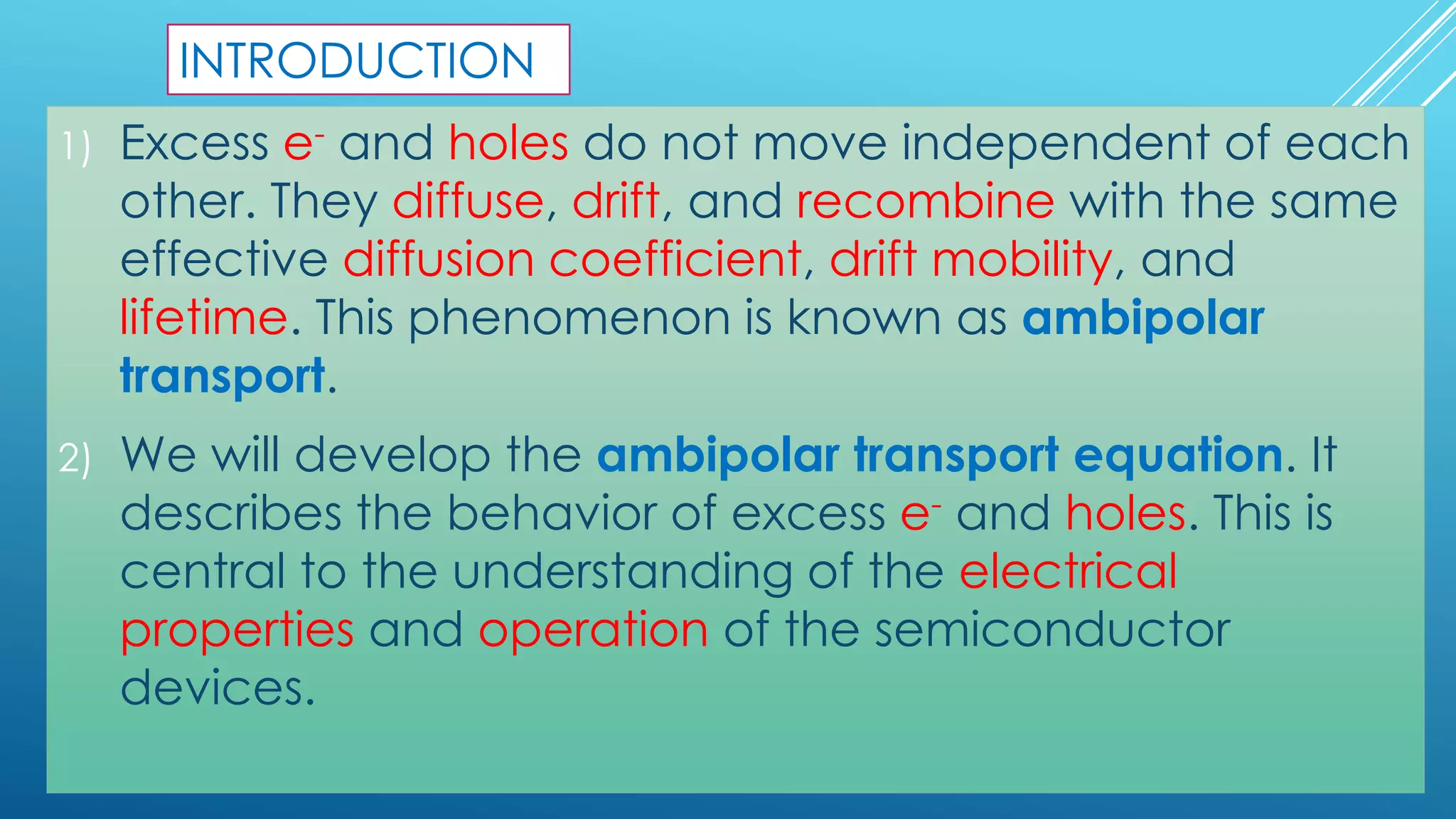 INTRODUCTION

1) Excess $e^-$ and holes do not move independent of each other. They diffuse, drift, and recombine with the same effective diffusion coefficient, drift mobility, and lifetime. This phenomenon is known as ambipolar transport.

2) We will develop the ambipolar transport equation. It describes the behavior of excess $e^-$ and holes. This is central to the understanding of the electrical properties and operation of the semiconductor devices.